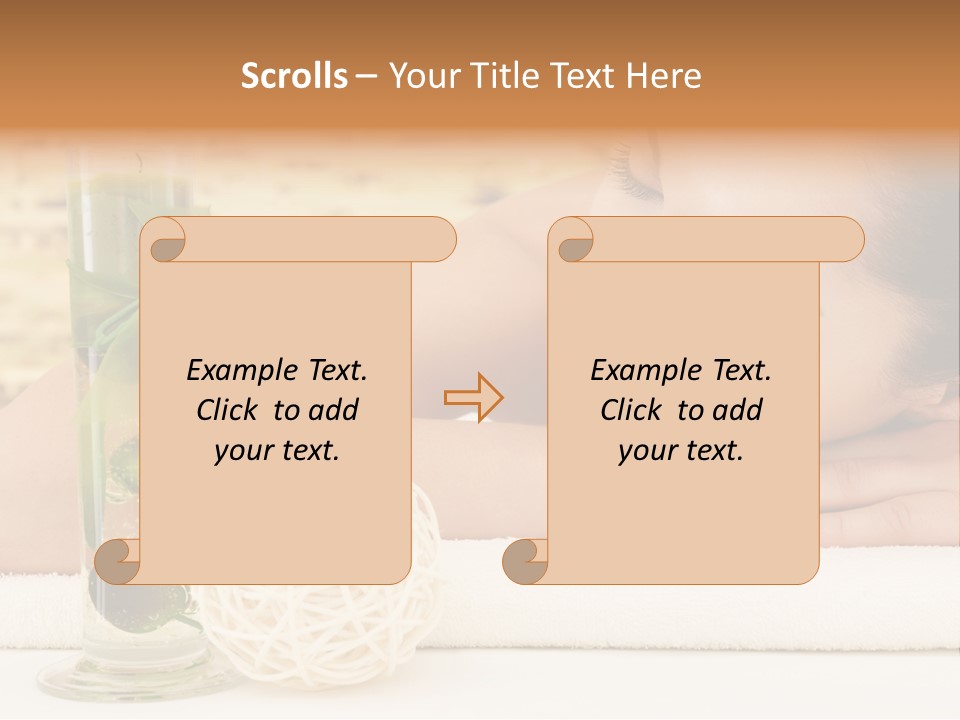 Scrolls – Your Title Text Here

Example Text. Click to add your text.

Example Text. Click to add your text.